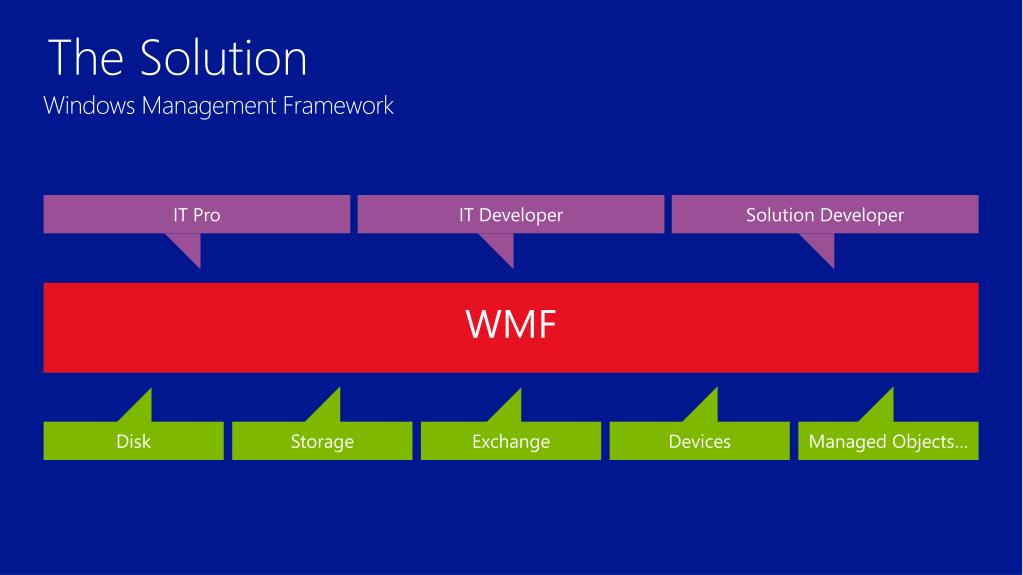 The Solution

Windows Management Framework

IT Pro

IT Developer

Solution Developer

WMF

Disk

Storage

Exchange

Devices

Managed Objects…